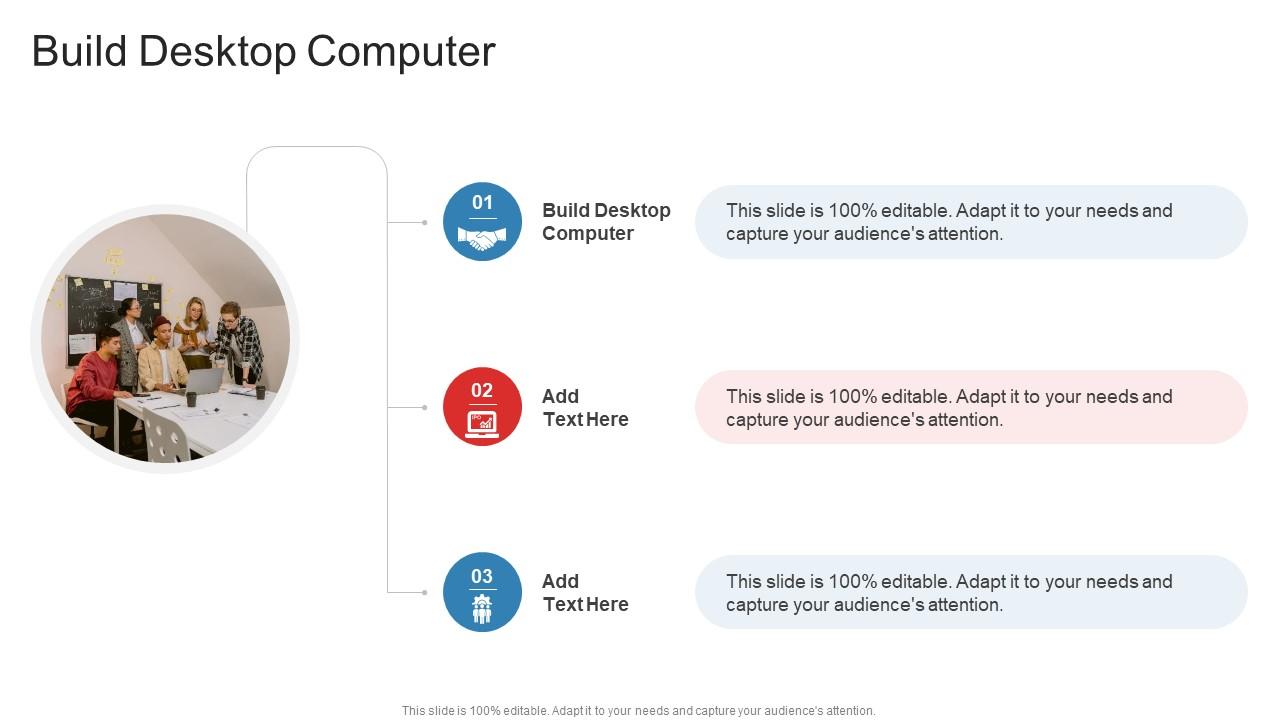 Build Desktop Computer

01

Build Desktop Computer

This slide is 100% editable. Adapt it to your needs and capture your audience's attention.

02

Add Text Here

This slide is 100% editable. Adapt it to your needs and capture your audience's attention.

03

Add Text Here

This slide is 100% editable. Adapt it to your needs and capture your audience's attention.

This slide is 100% editable. Adapt it to your needs and capture your audience's attention.